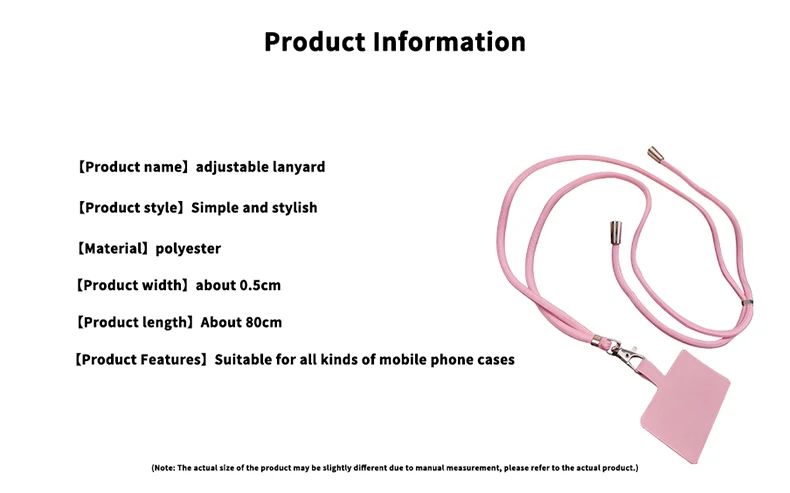 Product Information

【Product name】adjustable lanyard

【Product style】Simple and stylish

【Material】polyester

【Product width】about 0.5cm

【Product length】About 80cm

【Product Features】Suitable for all kinds of mobile phone cases

(Note: The actual size of the product may be slightly different due to manual measurement, please refer to the actual product.)